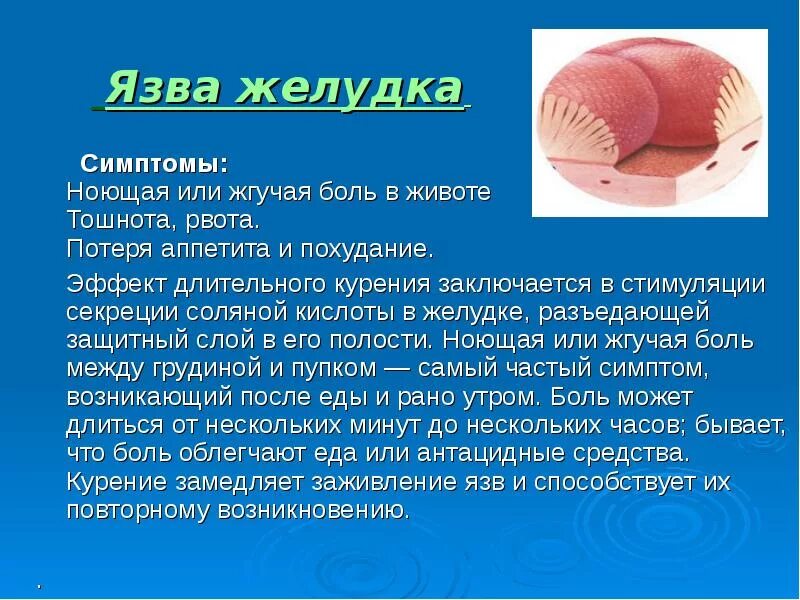 Язва желудка

Симптомы:
Ноющая или жгучая боль в животе
Тошнота, рвота.
Потеря аппетита и похудание.

Эффект длительного курения заключается в стимуляции секреции соляной кислоты в желудке, разъедающей защитный слой в его полости. Ноющая или жгучая боль между грудиной и пупком — самый частый симптом, возникающий после еды и рано утром. Боль может длиться от нескольких минут до нескольких часов; бывает, что боль облегчают еда или антацидные средства. Курение замедляет заживление язв и способствует их повторному возникновению.

.